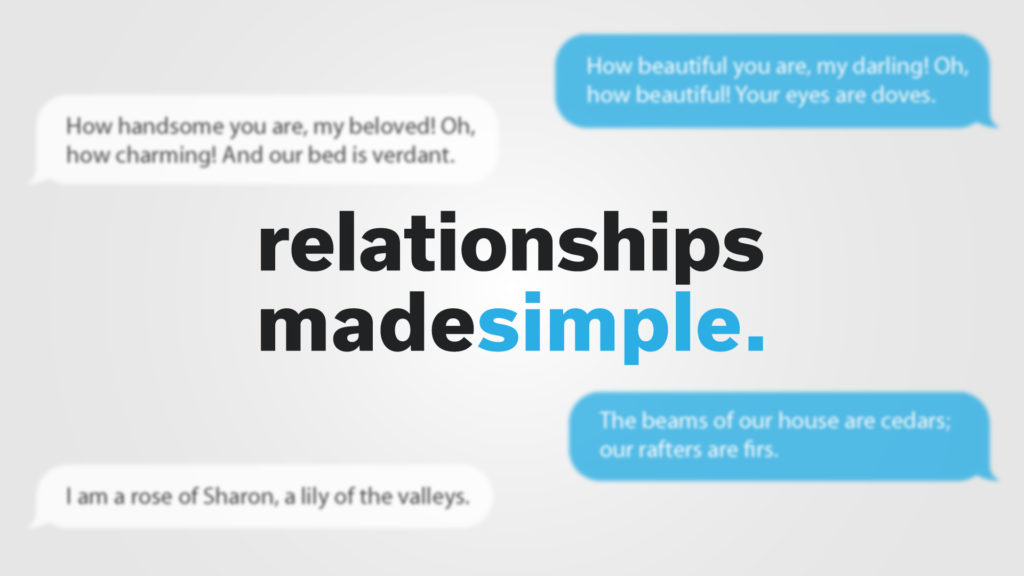 How beautiful you are, my darling! Oh, how beautiful! Your eyes are doves.

How handsome you are, my beloved! Oh, how charming! And our bed is verdant.

relationships madesimple.

The beams of our house are cedars; our rafters are firs.

I am a rose of Sharon, a lily of the valleys.